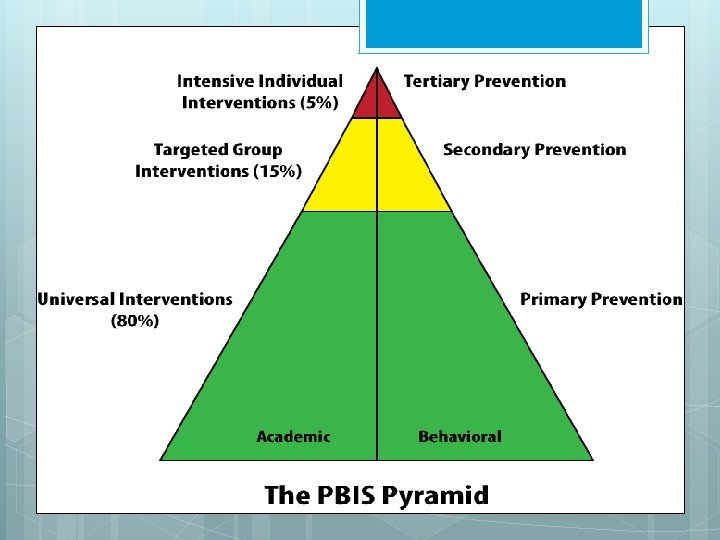 Intensive Individual Interventions (5%)

Tertiary Prevention

Targeted Group Interventions (15%)

Secondary Prevention

Universal Interventions (80%)

Primary Prevention

Academic

Behavioral

The PBIS Pyramid